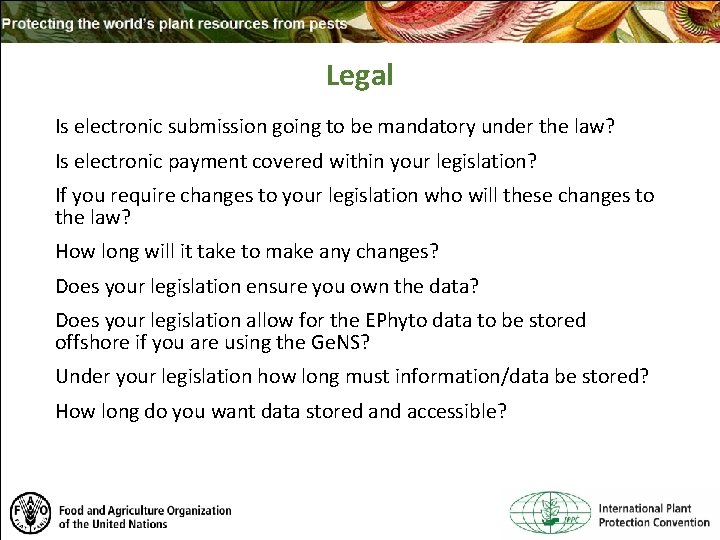 Protecting the world's plant resources from pests

Legal

Is electronic submission going to be mandatory under the law?

Is electronic payment covered within your legislation?

If you require changes to your legislation who will these changes to the law?

How long will it take to make any changes?

Does your legislation ensure you own the data?

Does your legislation allow for the EPhyto data to be stored offshore if you are using the GeNS?

Under your legislation how long must information/data be stored?

How long do you want data stored and accessible?

FAO

Food and Agriculture Organization of the United Nations

IPPC

International Plant Protection Convention